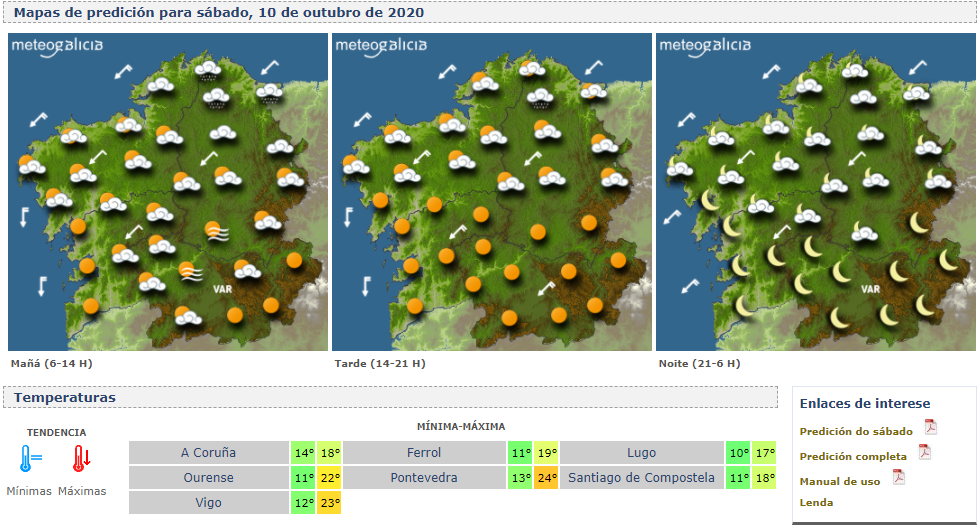 Mapas de predición para sábado, 10 de outubro de 2020

meteogalicia

VAR

Mañá (6-14 H)

meteogalicia

Tarde (14-21 H)

meteogalicia

VAR

Noite (21-6 H)

Temperaturas

TENDENCIA

Mínimas Máximas

MÍNIMA-MÁXIMA

| A Coruña | 14° | 18° | Ferrol | 11° | 19° | Lugo | 10° | 17° |
|---|---|---|---|---|---|---|---|---|
| Ourense | 11° | 22° | Pontevedra | 13° | 24° | Santiago de Compostela | 11° | 18° |
| Vigo | 12° | 23° | | | | | | |

Enlaces de interese

Predición do sábado

Predición completa

Manual de uso

Lenda